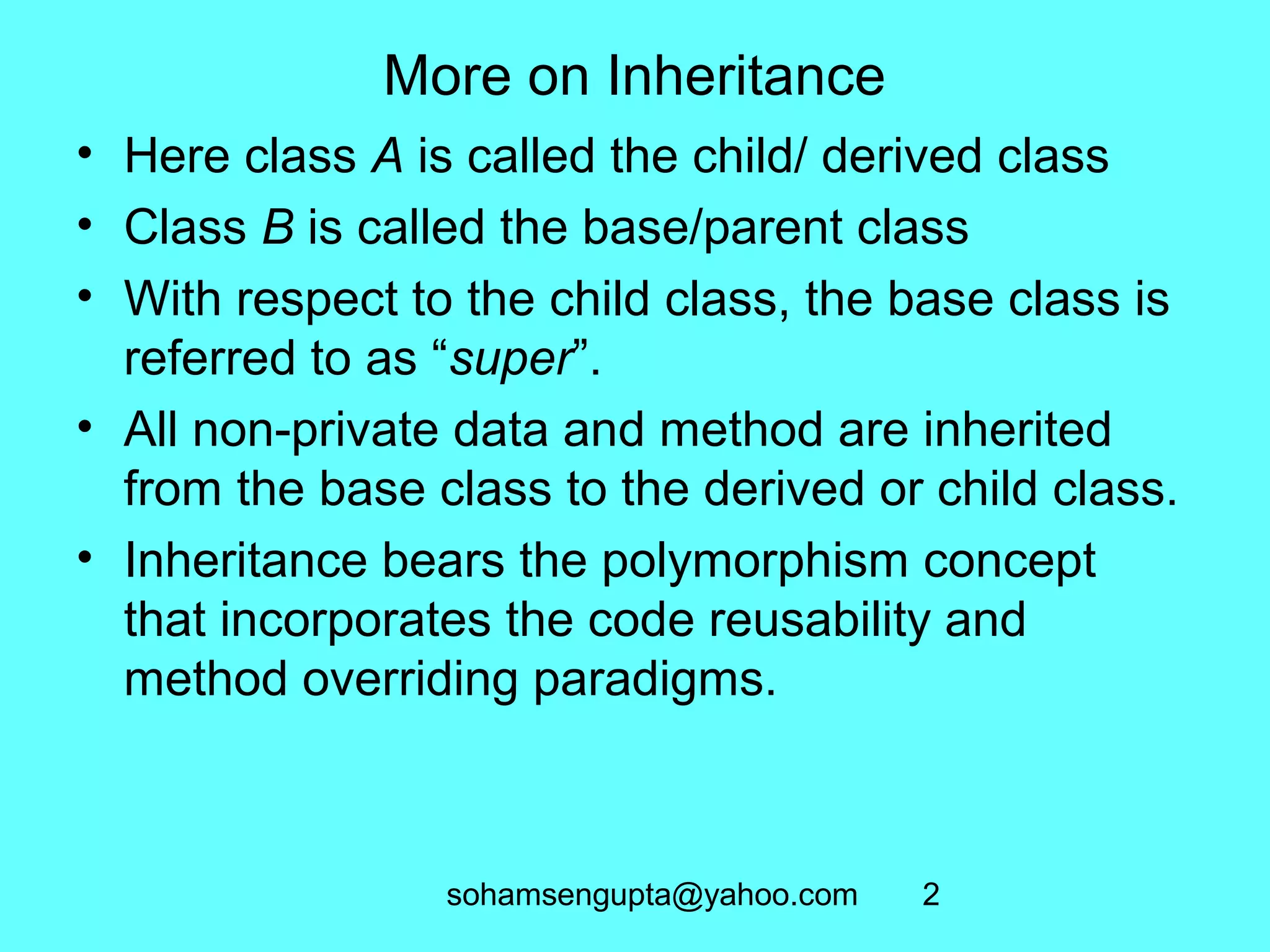 More on Inheritance

• Here class A is called the child/ derived class
• Class B is called the base/parent class
• With respect to the child class, the base class is referred to as “super”.
• All non-private data and method are inherited from the base class to the derived or child class.
• Inheritance bears the polymorphism concept that incorporates the code reusability and method overriding paradigms.

sohamsengupta@yahoo.com 2